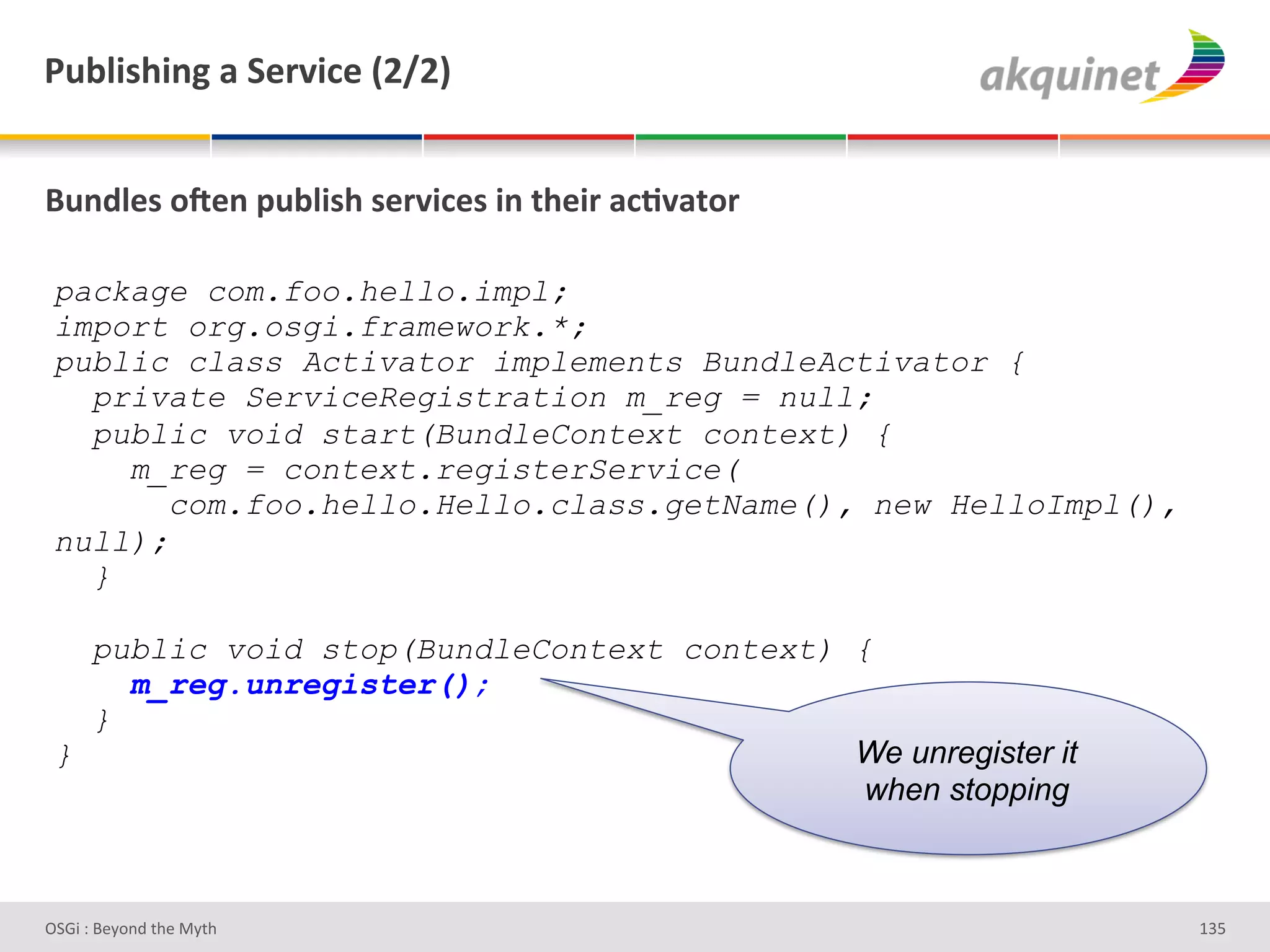 Publishing a Service (2/2)

akquinet

Bundles often publish services in their activator

package com.foo.hello.impl;
import org.osgi.framework.*;
public class Activator implements BundleActivator {
  private ServiceRegistration m_reg = null;
  public void start(BundleContext context) {
    m_reg = context.registerService(
      com.foo.hello.Hello.class.getName(), new HelloImpl(), null);
  }

  public void stop(BundleContext context) {
    m_reg.unregister();
  }
}

We unregister it when stopping

OSGi : Beyond the Myth

135